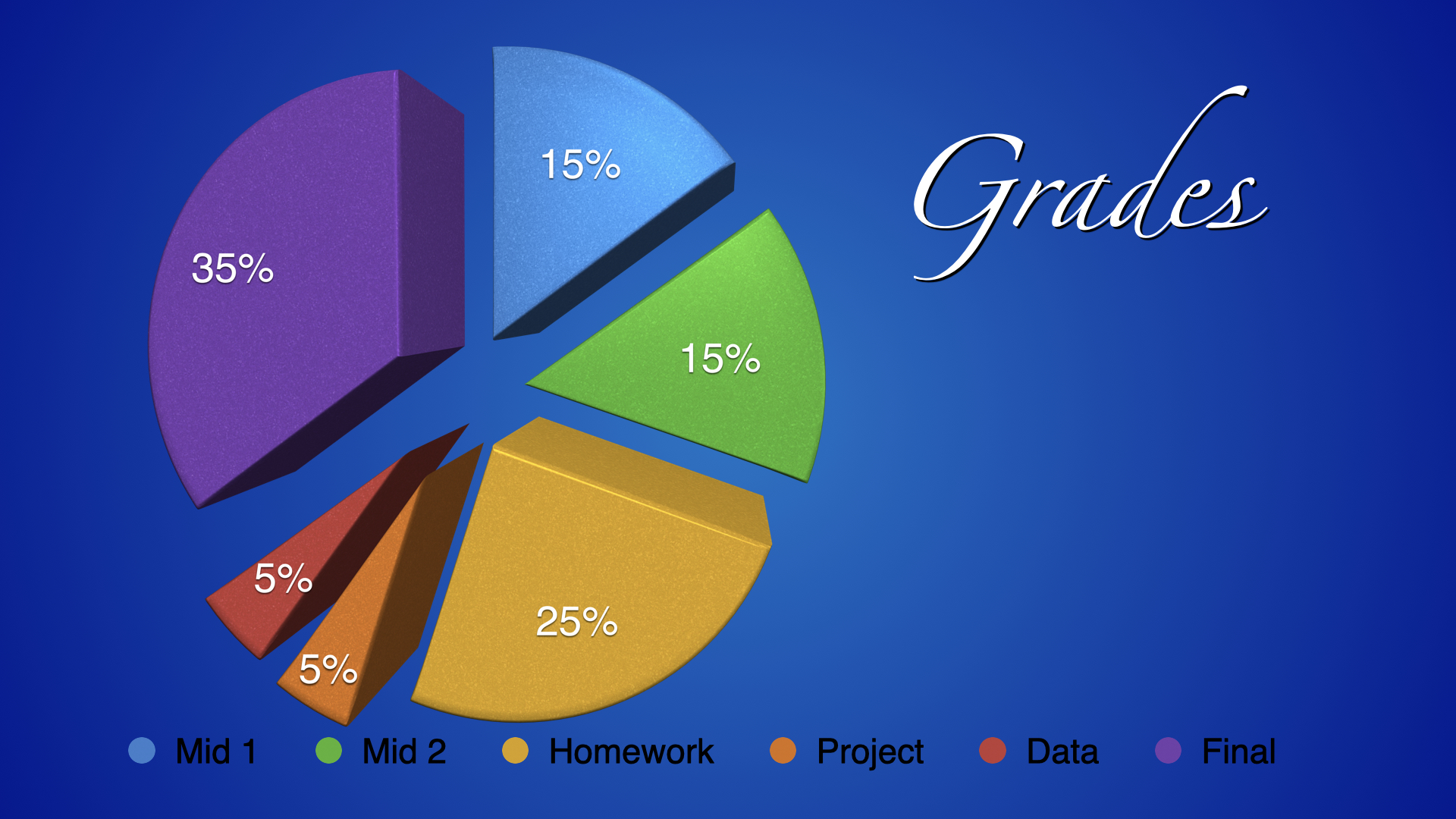 Grades

15%

15%

25%

5%

5%

35%

Mid 1  Mid 2  Homework  Project  Data  Final